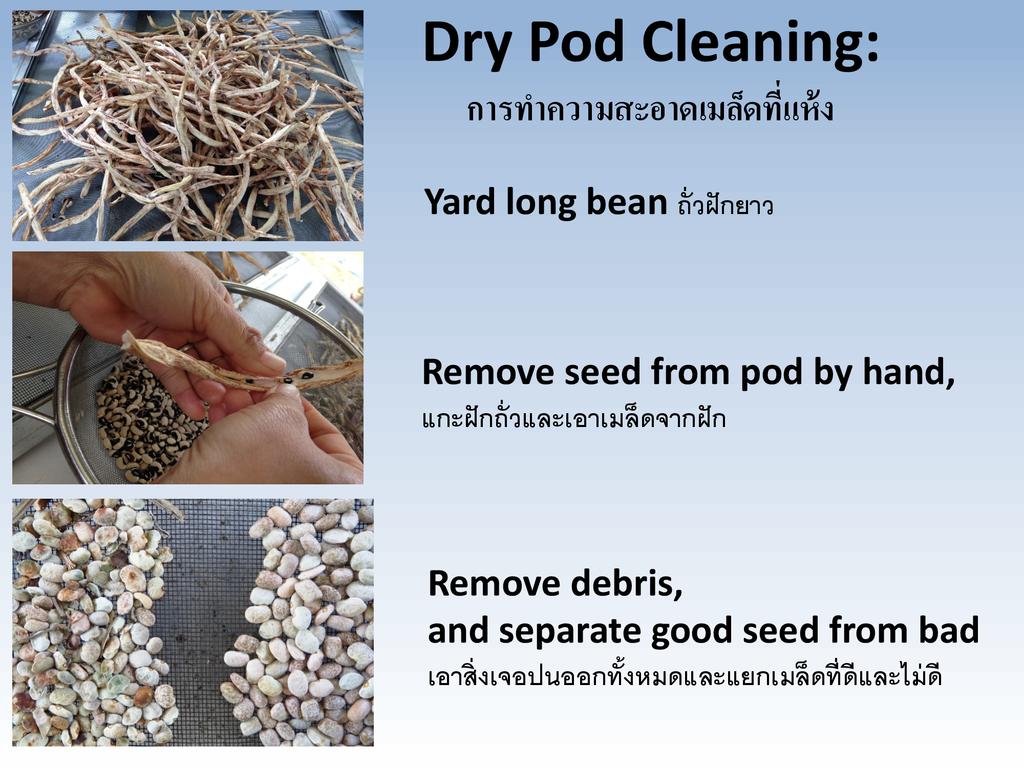 Dry Pod Cleaning:

การทำความสะอาดเมล็ดที่แห้ง

Yard long bean ถั่วฝักยาว

Remove seed from pod by hand,
แกะฝักถั่วและเอาเมล็ดจากฝัก

Remove debris,
and separate good seed from bad
เอาสิ่งเจอปนออกทั้งหมดและแยกเมล็ดที่ดีและไม่ดี